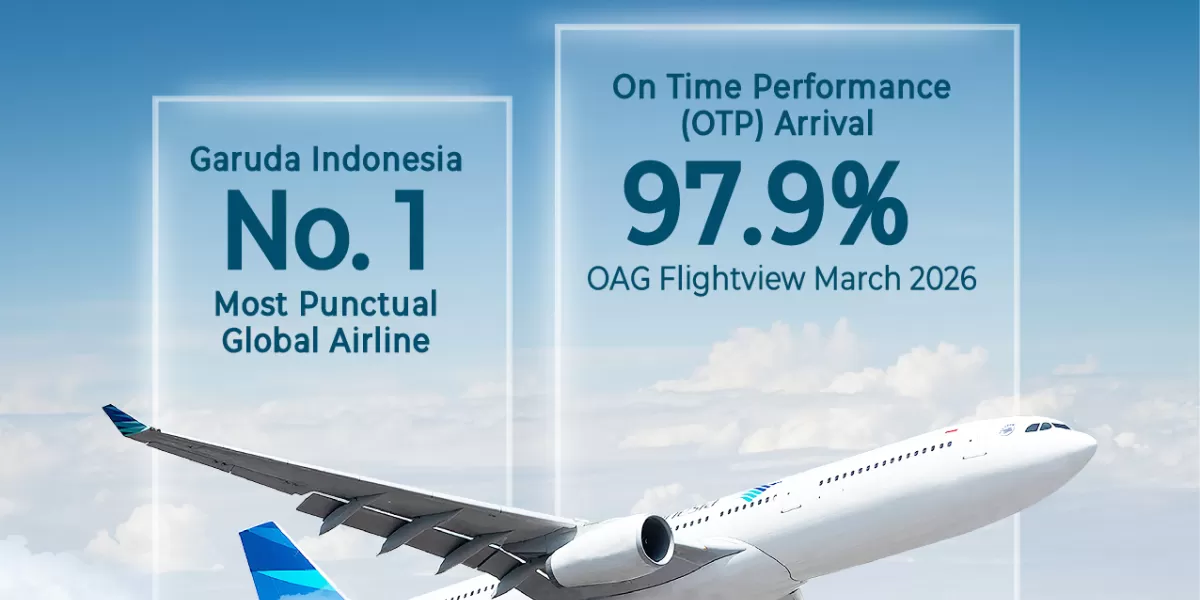 Garuda Indonesia
No. 1
Most Punctual Global Airline

On Time Performance (OTP) Arrival
97.9%
OAG Flightview March 2026